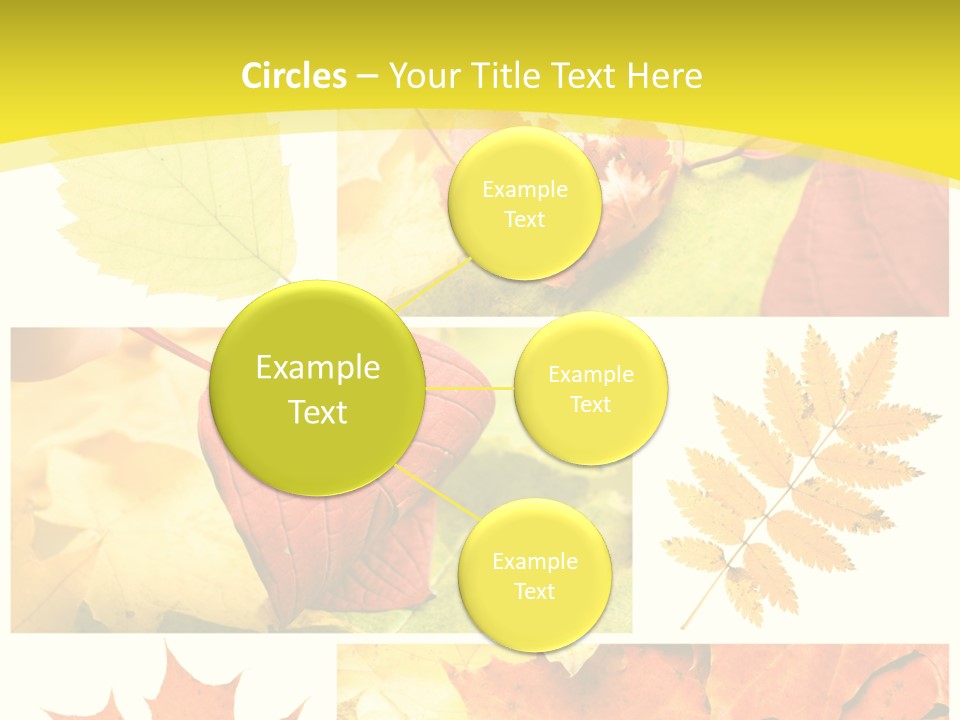 Circles – Your Title Text Here

Example Text

Example Text

Example Text

Example Text